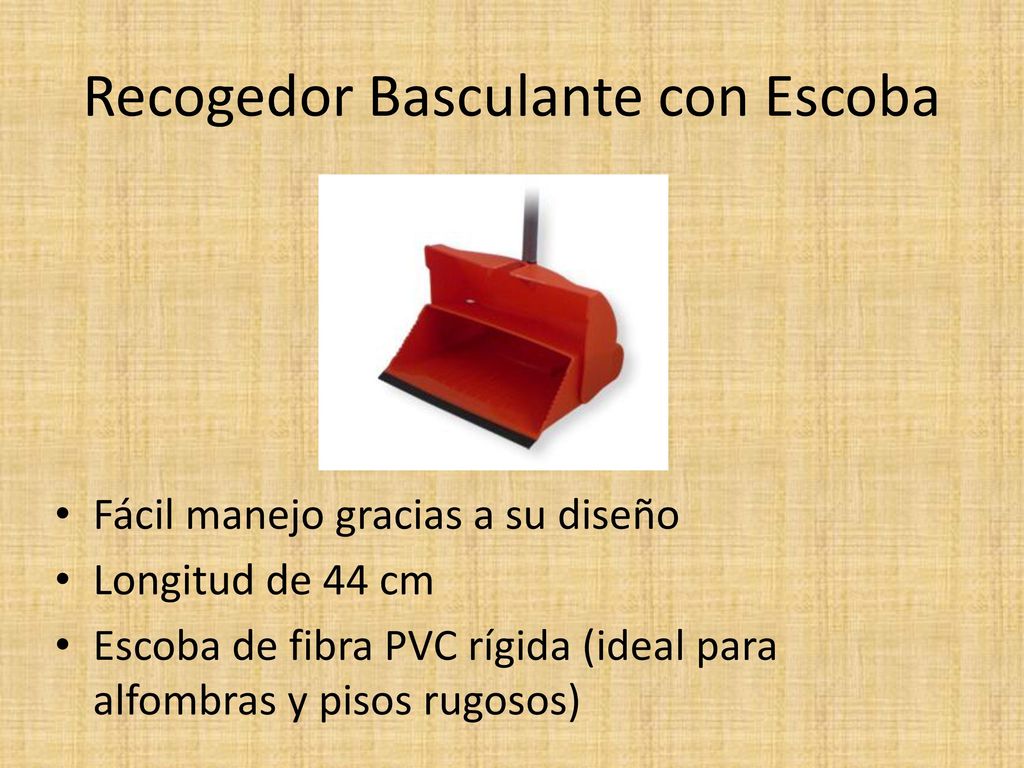 Recogedor Basculante con Escoba

• Fácil manejo gracias a su diseño
• Longitud de 44 cm
• Escoba de fibra PVC rígida (ideal para alfombras y pisos rugosos)